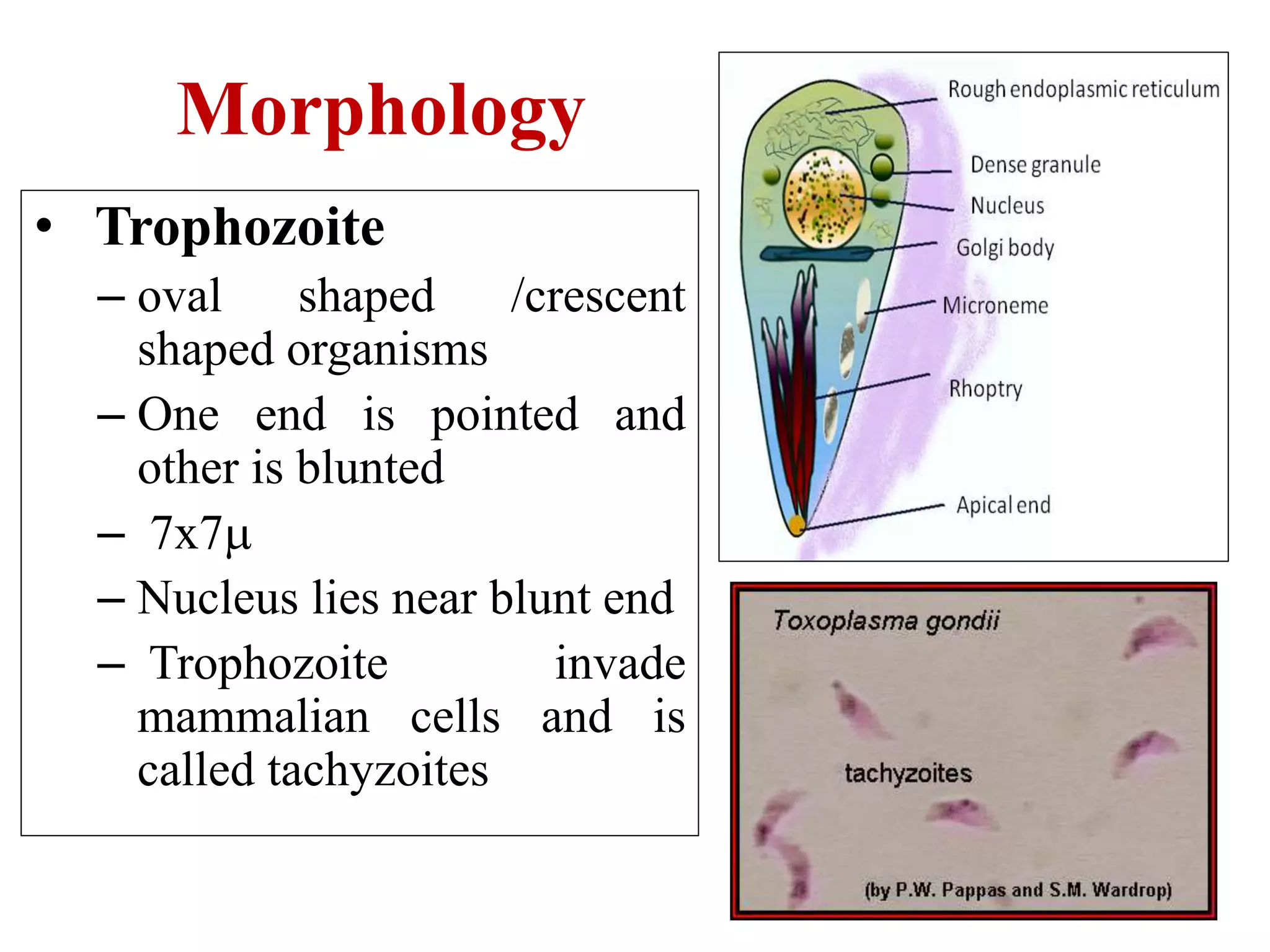 Morphology

• Trophozoite
– oval shaped /crescent shaped organisms
– One end is pointed and other is blunted
– 7x7μ
– Nucleus lies near blunt end
– Trophozoite invade mammalian cells and is called tachyzoites

Rough endoplasmic reticulum
Dense granule
Nucleus
Golgi body
Microneme
Rhoptry
Apical end

Toxoplasma gondii
tachyzoites
(by P.W. Pappas and S.M. Wardrop)